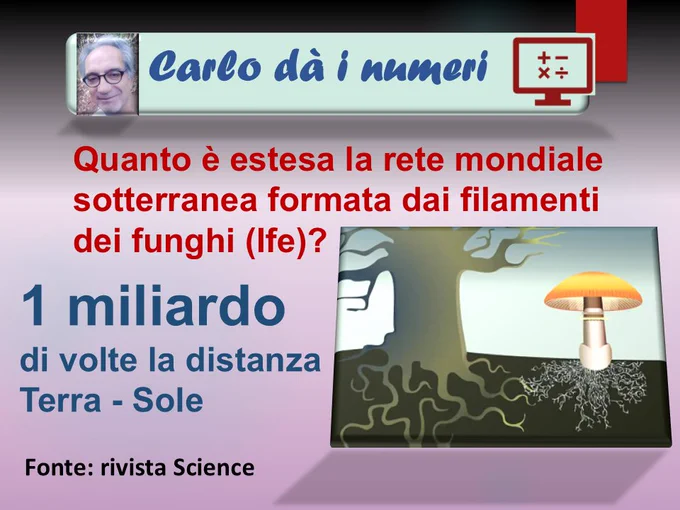 Carlo dà i numeri

+ −
× ÷

Quanto è estesa la rete mondiale sotterranea formata dai filamenti dei funghi (Ife)?

1 miliardo
di volte la distanza Terra - Sole

Fonte: rivista Science